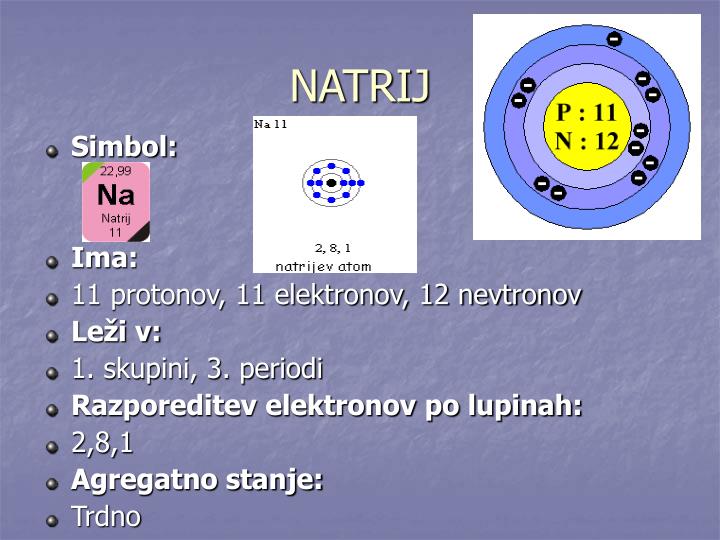 NATRIJ

Simbol:

22,99
Na
Natrij
11

Na 11

2, 8, 1
natrijev atom

P : 11
N : 12

Ima:

11 protonov, 11 elektronov, 12 nevtronov

Leži v:

1. skupini, 3. periodi

Razporeditev elektronov po lupinah:

2,8,1

Agregatno stanje:

Trdno